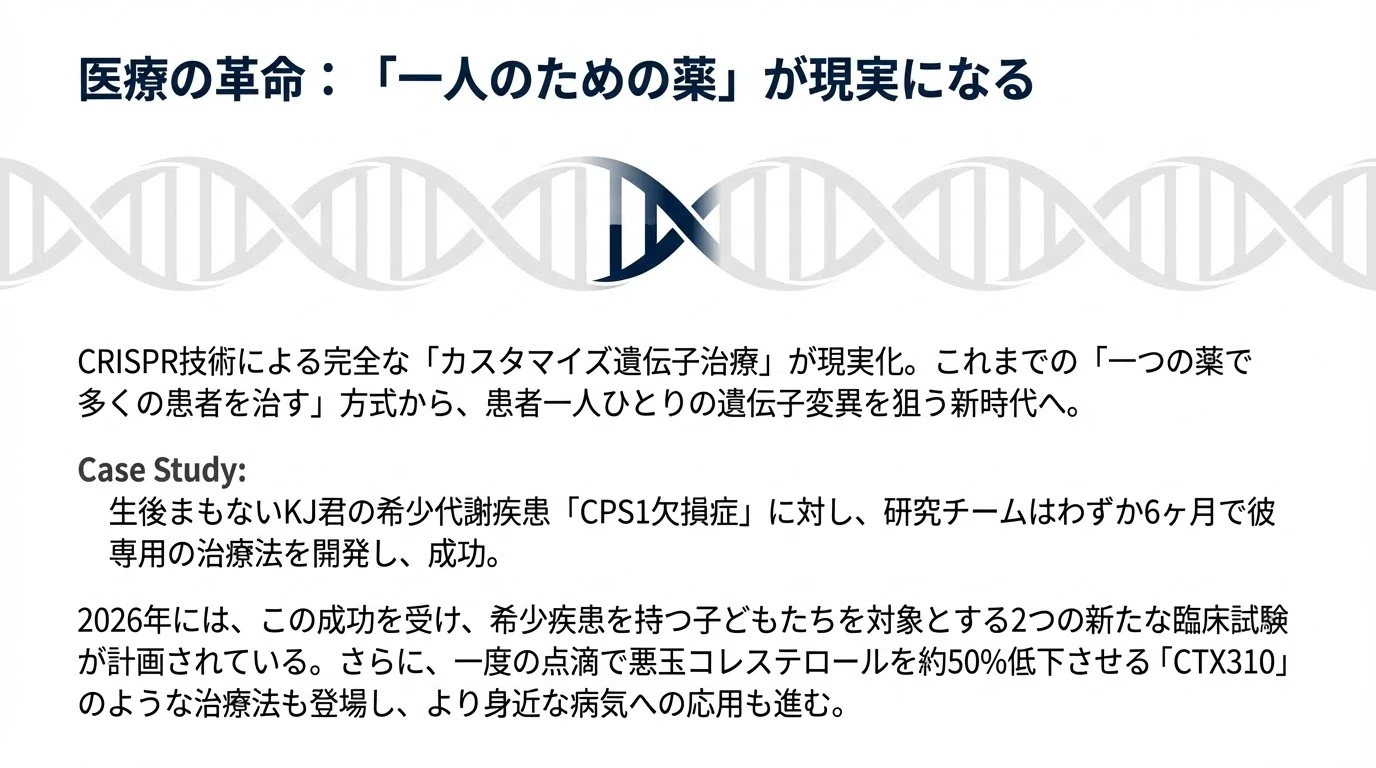 医療の革命：「一人のための薬」が現実になる

CRISPR技術による完全な「カスタマイズ遺伝子治療」が現実化。これまでの「一つの薬で多くの患者を治す」方式から、患者一人ひとりの遺伝子変異を狙う新時代へ。

Case Study:
生後まもないKJ君の希少代謝疾患「CPS1欠損症」に対し、研究チームはわずか6ヶ月で彼専用の治療法を開発し、成功。

2026年には、この成功を受け、希少疾患を持つ子どもたちを対象とする2つの新たな臨床試験が計画されている。さらに、一度の点滴で悪玉コレステロールを約50%低下させる「CTX310」のような治療法も登場し、より身近な病気への応用も進む。